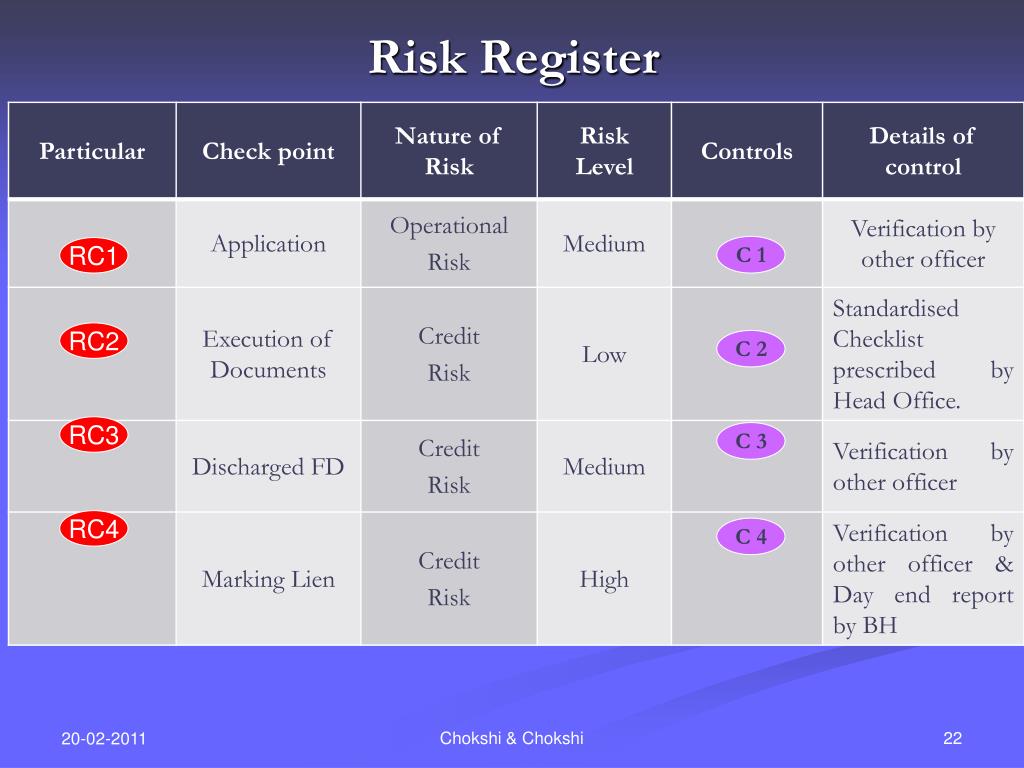 Risk Register

| Particular | Check point | Nature of Risk | Risk Level | Controls | Details of control |
|---|---|---|---|---|---|
| RC1 | Application | Operational Risk | Medium | C 1 | Verification by other officer |
| RC2 | Execution of Documents | Credit Risk | Low | C 2 | Standardised Checklist prescribed by Head Office. |
| RC3 | Discharged FD | Credit Risk | Medium | C 3 | Verification by other officer |
| RC4 | Marking Lien | Credit Risk | High | C 4 | Verification by other officer & Day end report by BH |

20-02-2011

Chokshi & Chokshi

22